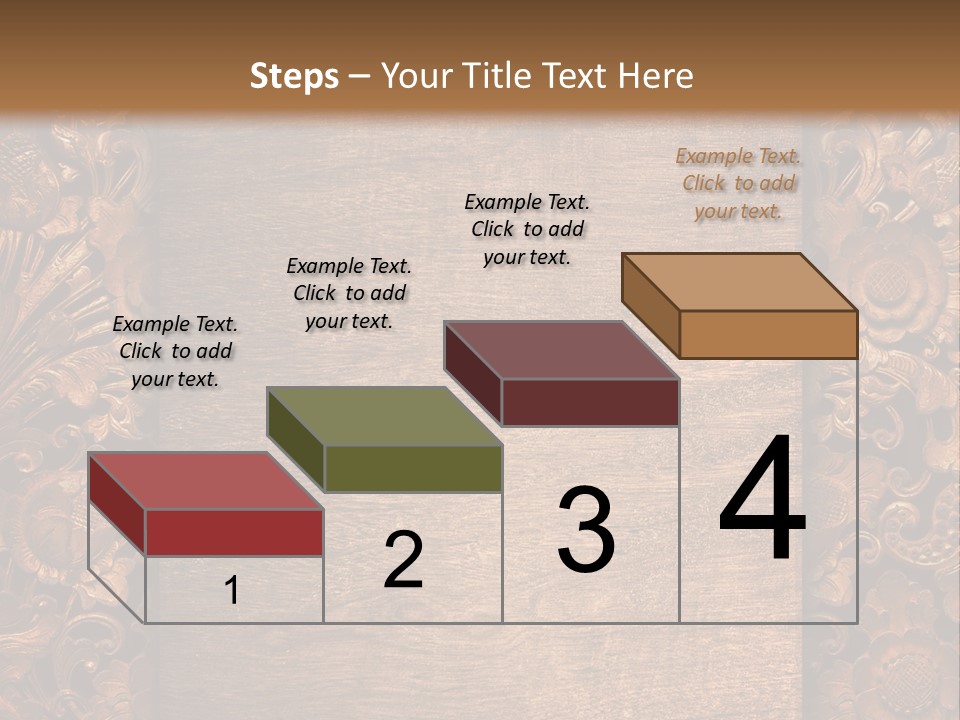 Steps – Your Title Text Here

Example Text. Click to add your text.

Example Text. Click to add your text.

Example Text. Click to add your text.

Example Text. Click to add your text.

1

2

3

4